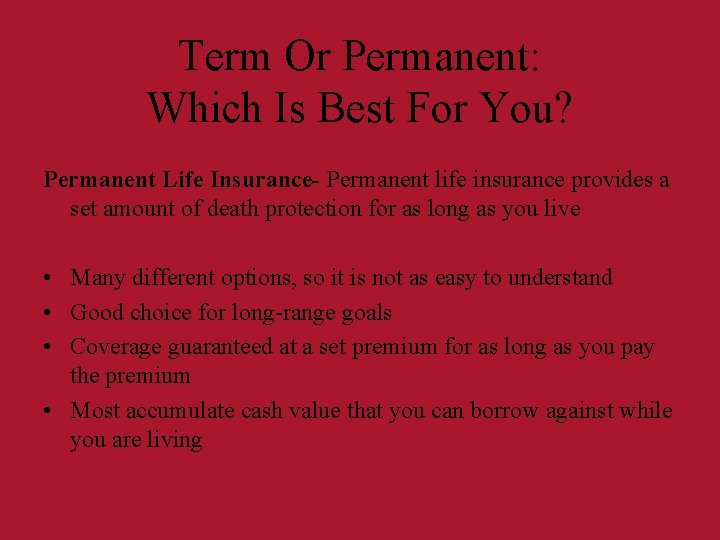 Term Or Permanent:
Which Is Best For You?

Permanent Life Insurance- Permanent life insurance provides a set amount of death protection for as long as you live

• Many different options, so it is not as easy to understand
• Good choice for long-range goals
• Coverage guaranteed at a set premium for as long as you pay the premium
• Most accumulate cash value that you can borrow against while you are living